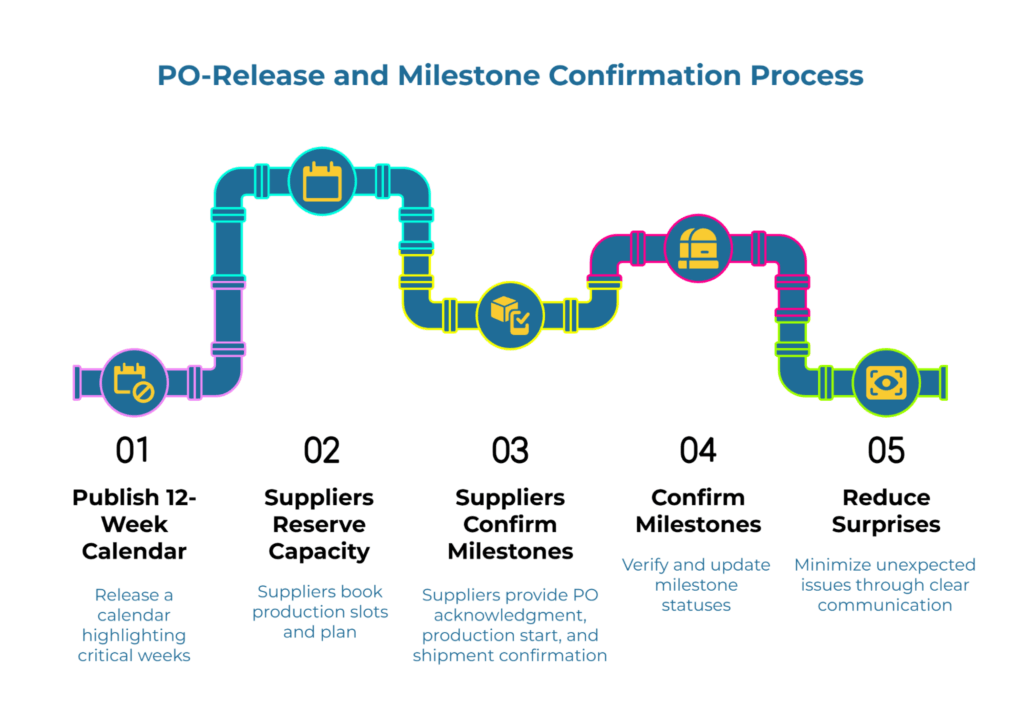 PO-Release and Milestone Confirmation Process

01

Publish 12-Week Calendar

Release a calendar highlighting critical weeks

02

Suppliers Reserve Capacity

Suppliers book production slots and plan

03

Suppliers Confirm Milestones

Suppliers provide PO acknowledgment, production start, and shipment confirmation

04

Confirm Milestones

Verify and update milestone statuses

05

Reduce Surprises

Minimize unexpected issues through clear communication